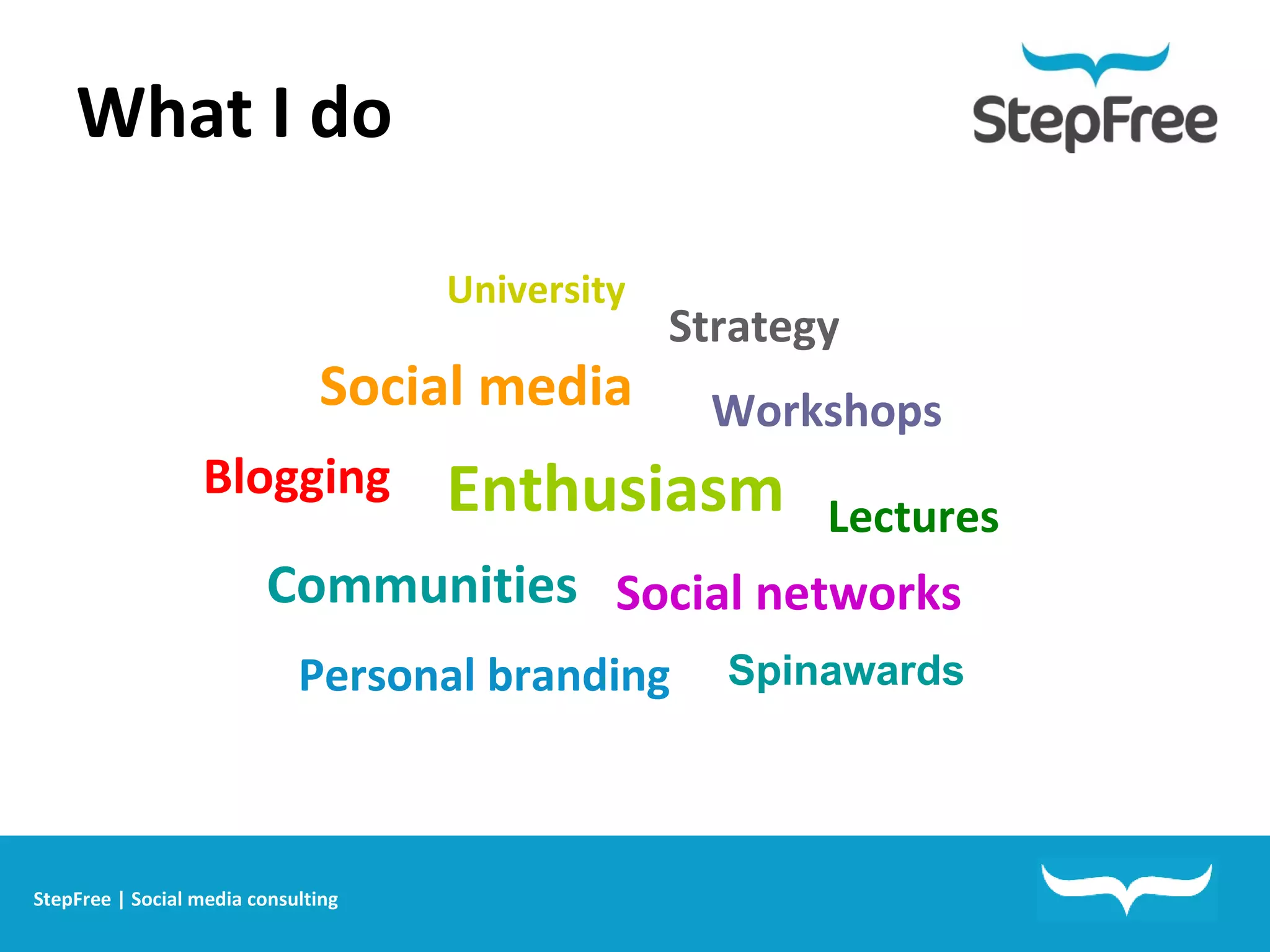 What I do

StepFree

University

Strategy

Social media

Workshops

Blogging

Enthusiasm

Lectures

Communities

Social networks

Personal branding

Spinawards

StepFree | Social media consulting